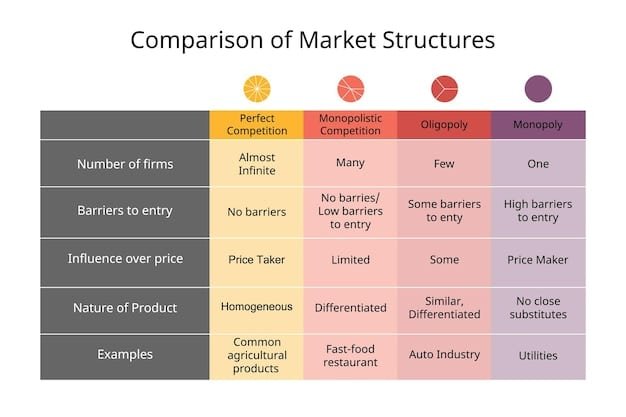 Comparison of Market Structures

| | Perfect Competition | Monopolistic Competition | Oligopoly | Monopoly |
|---|---|---|---|---|
| Number of firms | Almost Infinite | Many | Few | One |
| Barriers to entry | No barriers | No barries/ Low barriers to entry | Some barriers to enty | High barriers to entry |
| Influence over price | Price Taker | Limited | Some | Price Maker |
| Nature of Product | Homogeneous | Differentiated | Similar, Differentiated | No close substitutes |
| Examples | Common agricultural products | Fast-food restaurant | Auto Industry | Utilities |